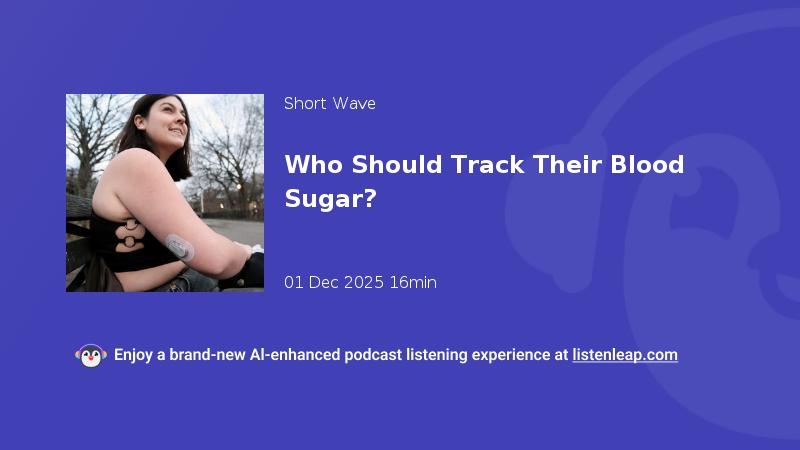 Short Wave

Who Should Track Their Blood Sugar?

01 Dec 2025 16min

Enjoy a brand-new AI-enhanced podcast listening experience at listenleap.com